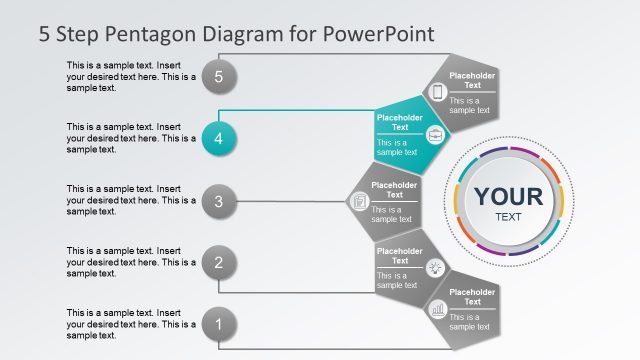 5 Step Pentagon Diagram for PowerPoint

This is a sample text. Insert your desired text here. This is a sample text.

5

This is a sample text. Insert your desired text here. This is a sample text.

4

This is a sample text. Insert your desired text here. This is a sample text.

3

This is a sample text. Insert your desired text here. This is a sample text.

2

This is a sample text. Insert your desired text here. This is a sample text.

1

Placeholder Text

This is a sample text

Placeholder Text

This is a sample text

Placeholder Text

This is a sample text

Placeholder Text

This is a sample text

Placeholder Text

This is a sample text

YOUR

TEXT